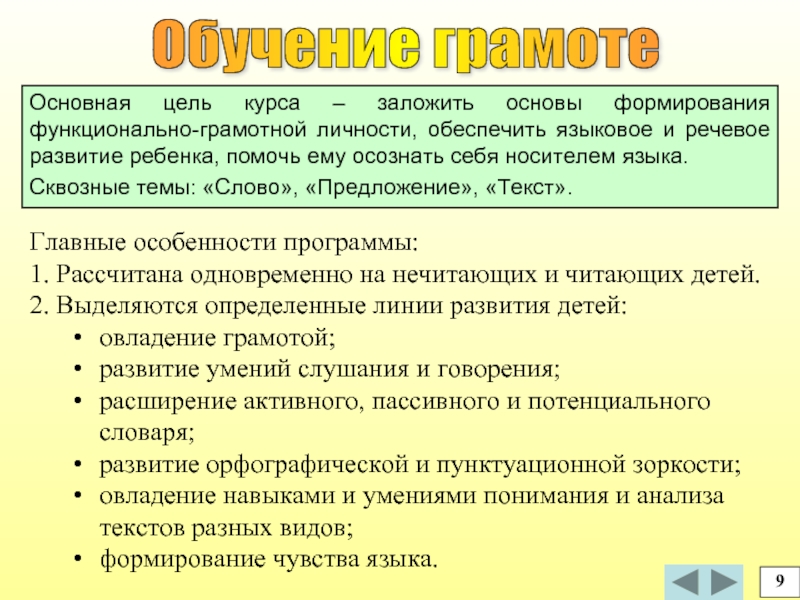 Обучение грамоте

Основная цель курса – заложить основы формирования функционально-грамотной личности, обеспечить языковое и речевое развитие ребенка, помочь ему осознать себя носителем языка.

Сквозные темы: «Слово», «Предложение», «Текст».

Главные особенности программы:
1. Рассчитана одновременно на нечитающих и читающих детей.
2. Выделяются определенные линии развития детей:
• овладение грамотой;
• развитие умений слушания и говорения;
• расширение активного, пассивного и потенциального словаря;
• развитие орфографической и пунктуационной зоркости;
• овладение навыками и умениями понимания и анализа текстов разных видов;
• формирование чувства языка.

9